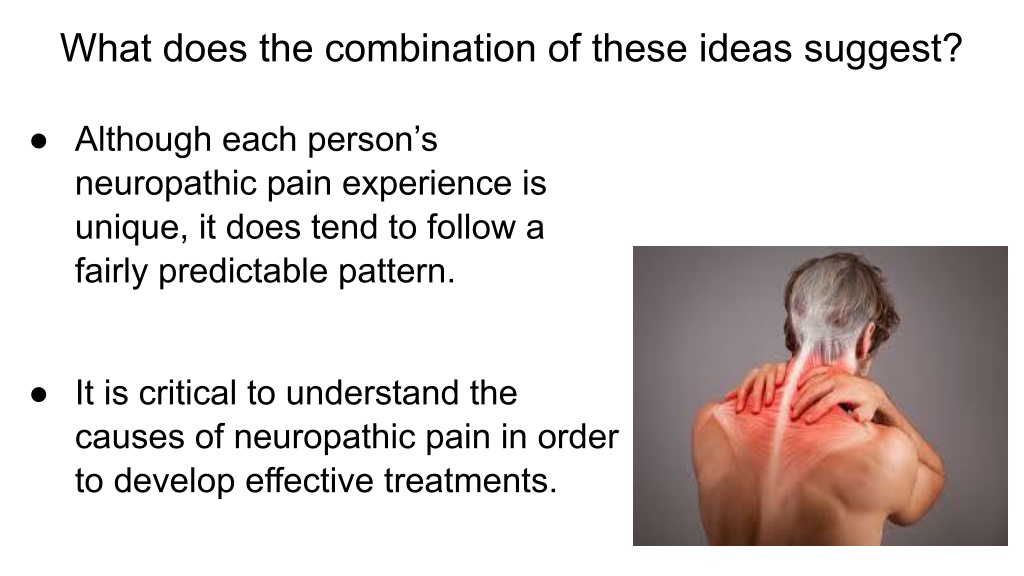 What does the combination of these ideas suggest?

● Although each person's neuropathic pain experience is unique, it does tend to follow a fairly predictable pattern.

● It is critical to understand the causes of neuropathic pain in order to develop effective treatments.